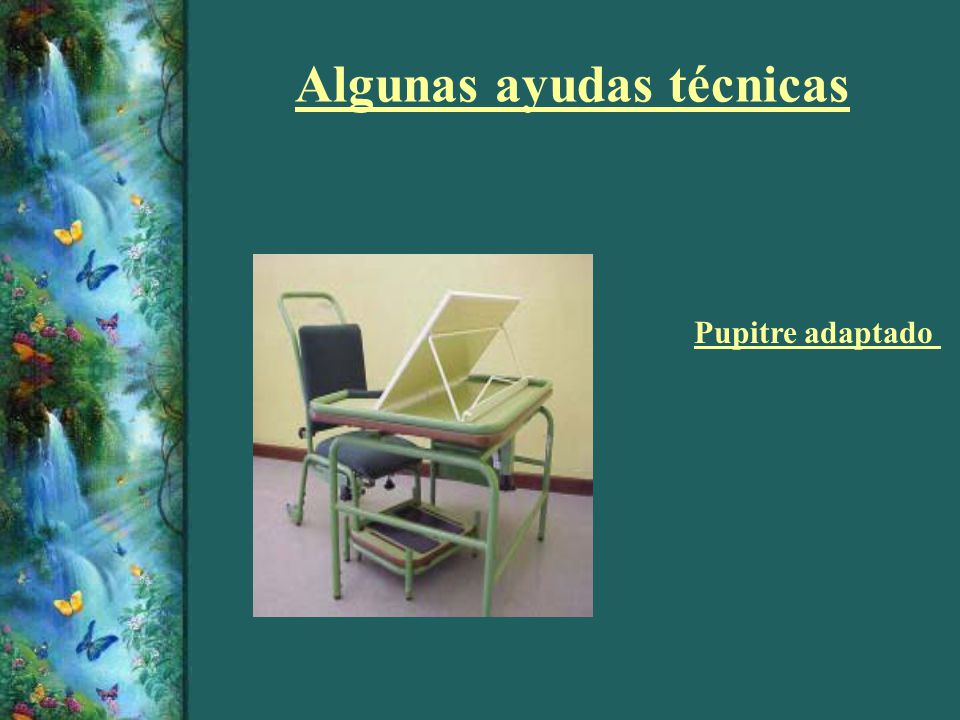 Algunas ayudas técnicas

Pupitre adaptado